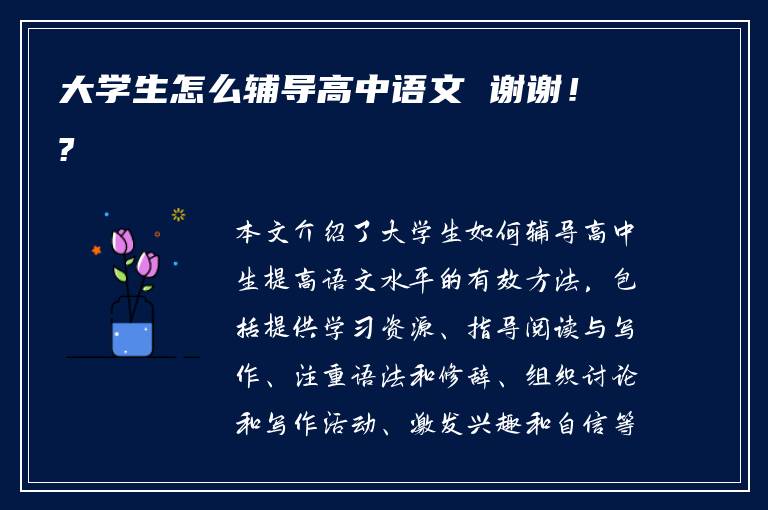 大学生怎么辅导高中语文 谢谢！？

本文介绍了大学生如何辅导高中生提高语文水平的有效方法，包括提供学习资源、指导阅读与写作、注重语法和修辞、组织讨论和写作活动、激发兴趣和自信等